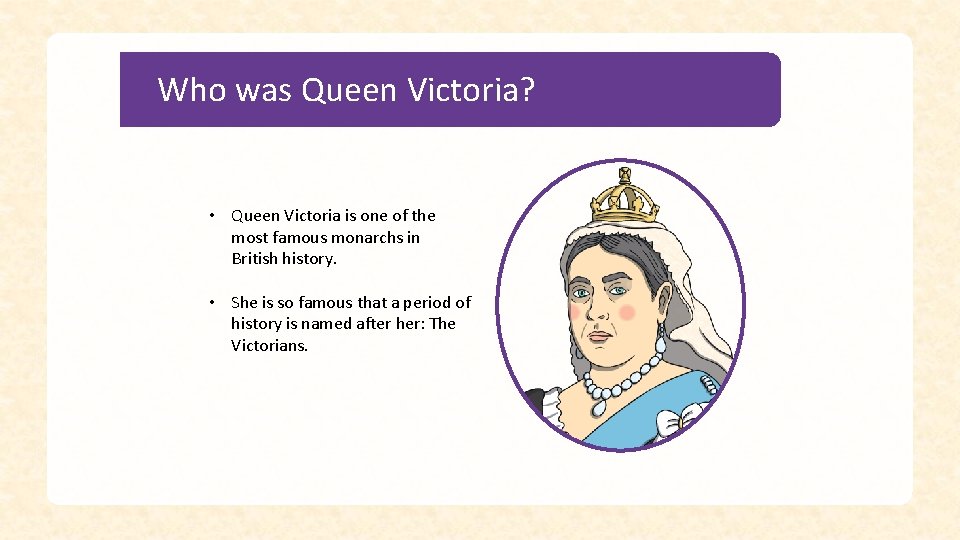 Who was Queen Victoria?

• Queen Victoria is one of the most famous monarchs in British history.

• She is so famous that a period of history is named after her: The Victorians.